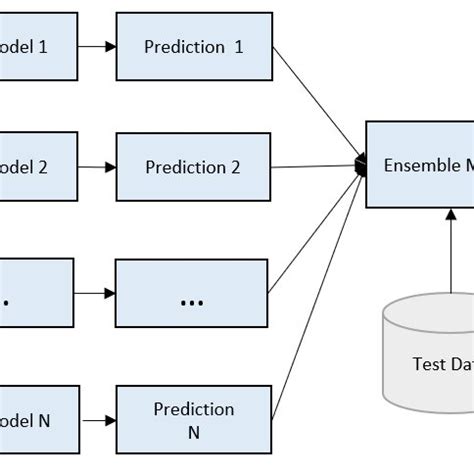 odel 1

Prediction 1

odel 2

Prediction 2

.

...

odel N

Prediction N

Ensemble M

Test Dat